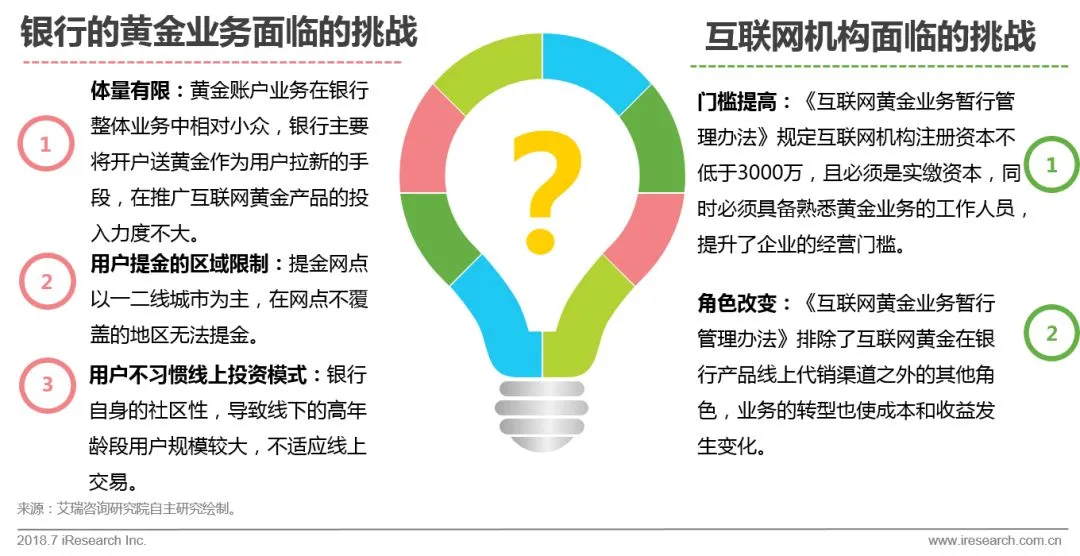 银行的黄金业务面临的挑战

1
体量有限：黄金账户业务在银行整体业务中相对小众，银行主要将开户送黄金作为用户拉新的手段，在推广互联网黄金产品的投入力度不大。

2
用户提金的区域限制：提金网点以一二线城市为主，在网点不覆盖的地区无法提金。

3
用户不习惯线上投资模式：银行自身的社区性，导致线下的高年龄段用户规模较大，不适应线上交易。

?

互联网机构面临的挑战

门槛提高：《互联网黄金业务暂行管理办法》规定互联网机构注册资本不低于3000万，且必须是实缴资本，同时必须具备熟悉黄金业务的工作人员，提升了企业的经营门槛。
1

角色改变：《互联网黄金业务暂行管理办法》排除了互联网黄金在银行产品线上代销渠道之外的其他角色，业务的转型也使成本和收益发生变化。
2

来源：艾瑞咨询研究院自主研究绘制。

2018.7 iResearch Inc.
www.iresearch.com.cn